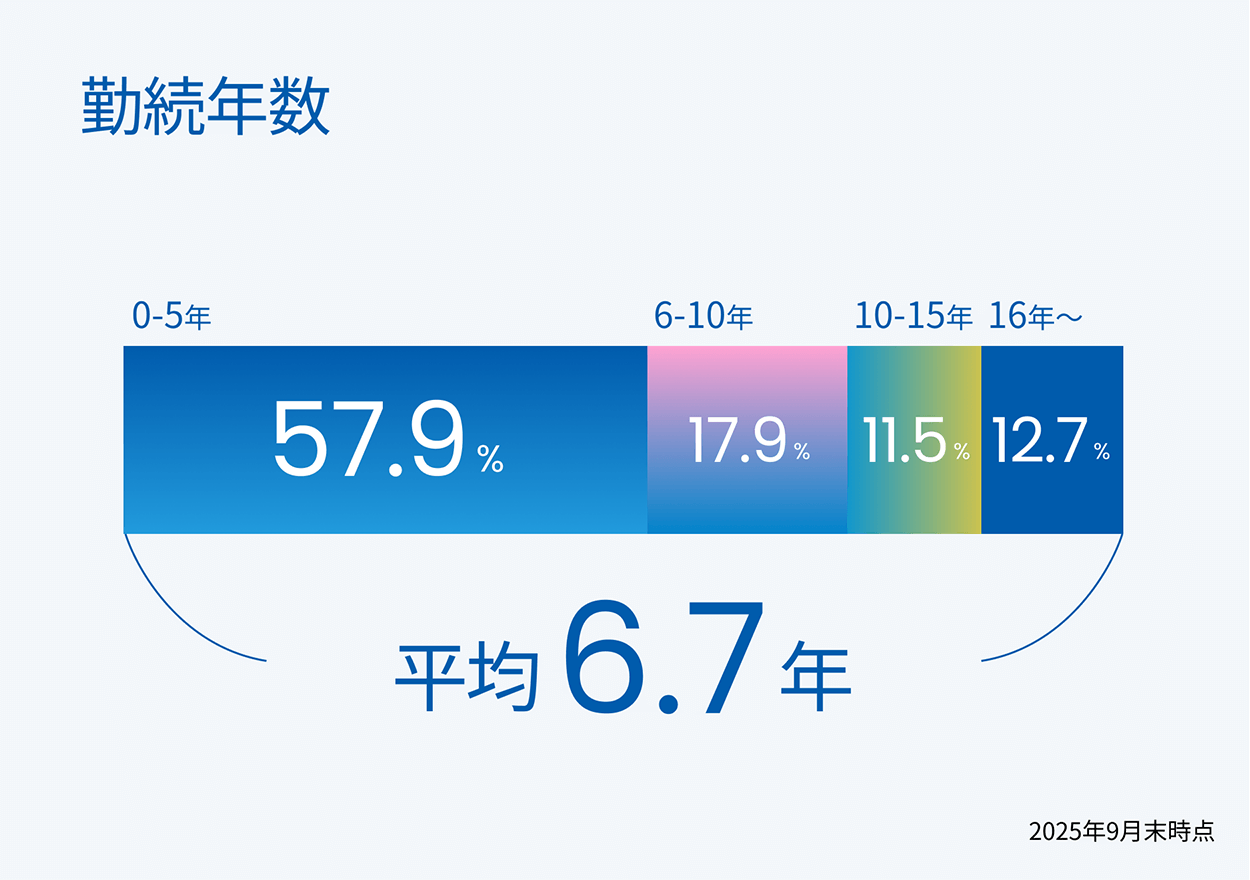 勤続年数

0-5年

6-10年

10-15年

16年～

57.9%

17.9%

11.5%

12.7%

平均 6.7 年

2025年9月末時点